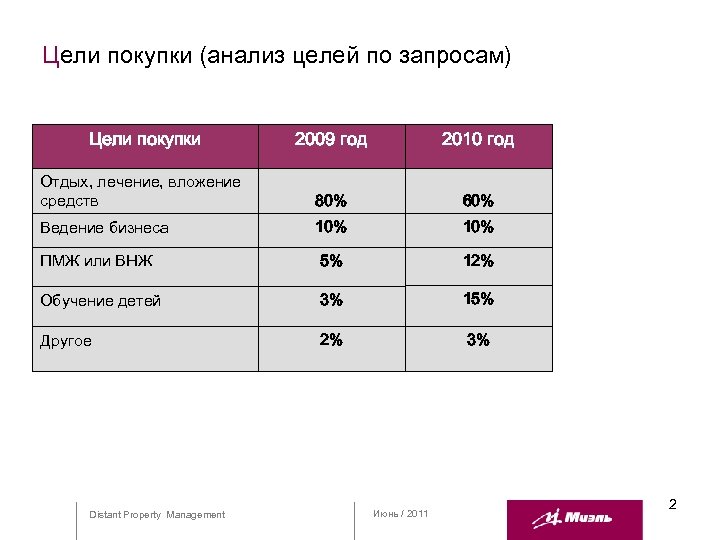 Цели покупки (анализ целей по запросам)

| Цели покупки | 2009 год | 2010 год |
|---|---|---|
| Отдых, лечение, вложение средств | 80% | 60% |
| Ведение бизнеса | 10% | 10% |
| ПМЖ или ВНЖ | 5% | 12% |
| Обучение детей | 3% | 15% |
| Другое | 2% | 3% |

Distant Property Management

Июнь / 2011

Миэль

2